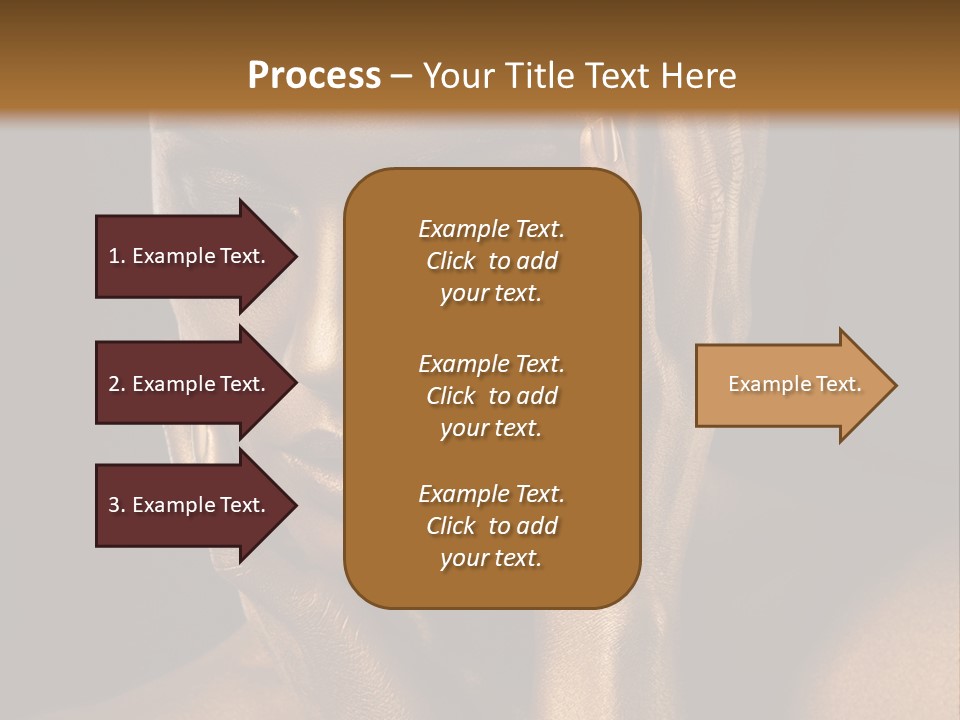 Process – Your Title Text Here

1. Example Text.

2. Example Text.

3. Example Text.

Example Text.
Click to add
your text.

Example Text.
Click to add
your text.

Example Text.
Click to add
your text.

Example Text.